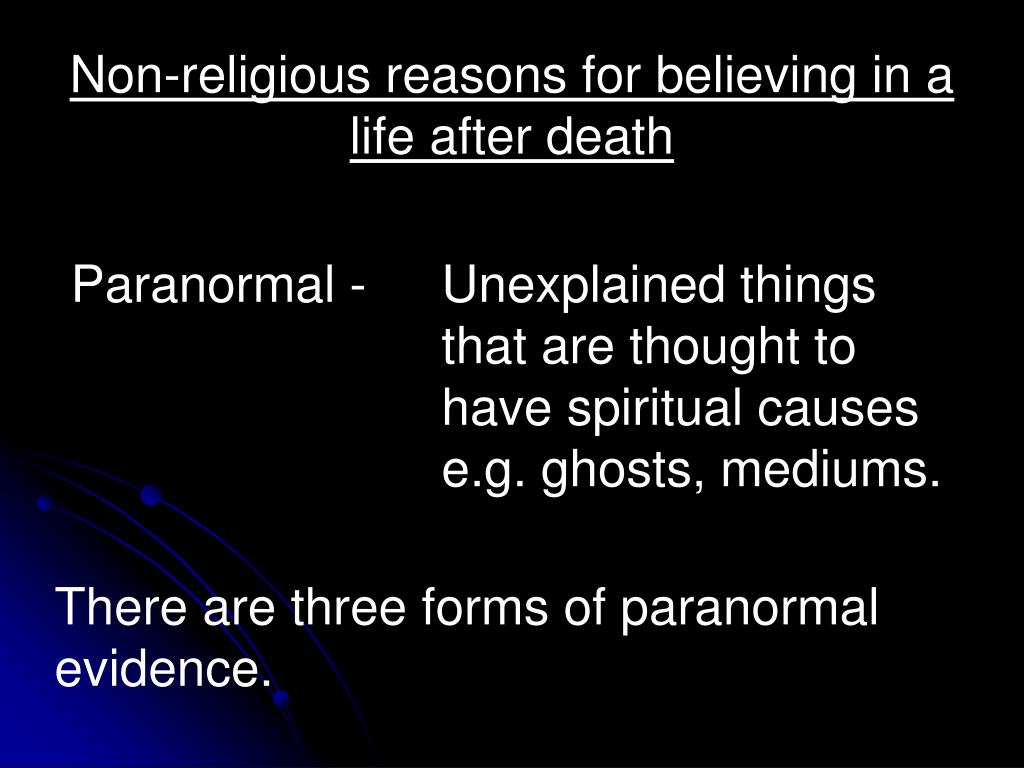 Non-religious reasons for believing in a life after death

Paranormal - Unexplained things that are thought to have spiritual causes e.g. ghosts, mediums.

There are three forms of paranormal evidence.